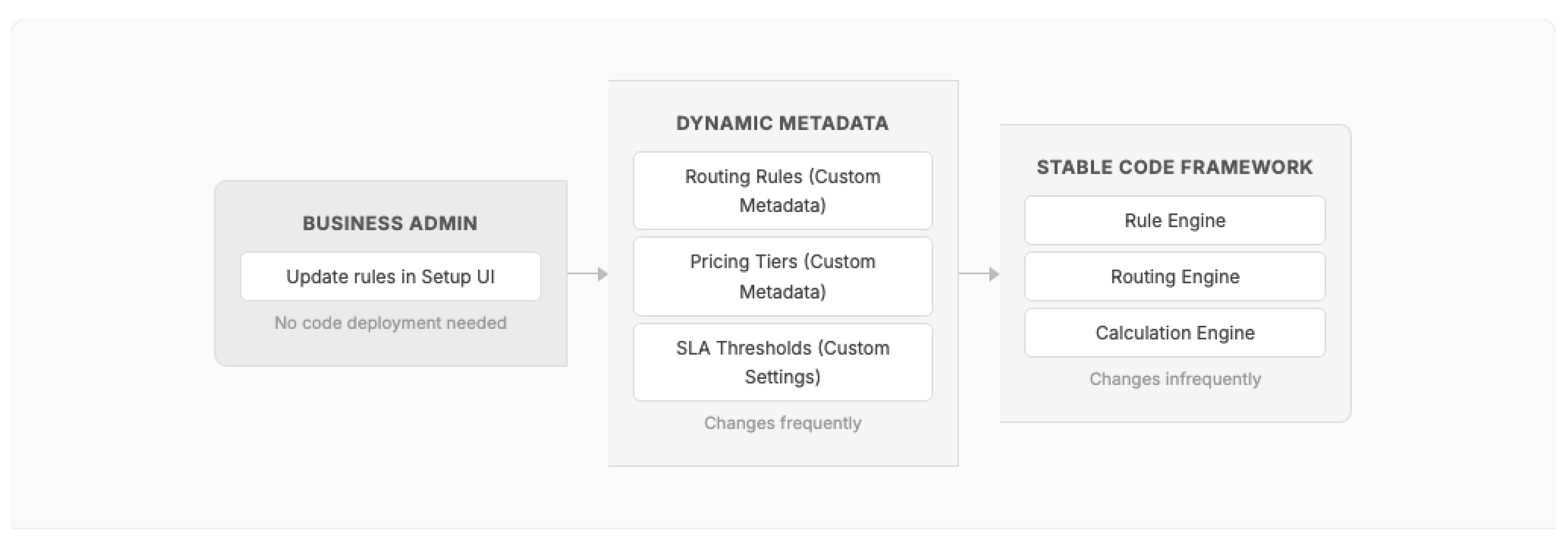 BUSINESS ADMIN

Update rules in Setup UI

No code deployment needed

DYNAMIC METADATA

Routing Rules (Custom Metadata)

Pricing Tiers (Custom Metadata)

SLA Thresholds (Custom Settings)

Changes frequently

STABLE CODE FRAMEWORK

Rule Engine

Routing Engine

Calculation Engine

Changes infrequently